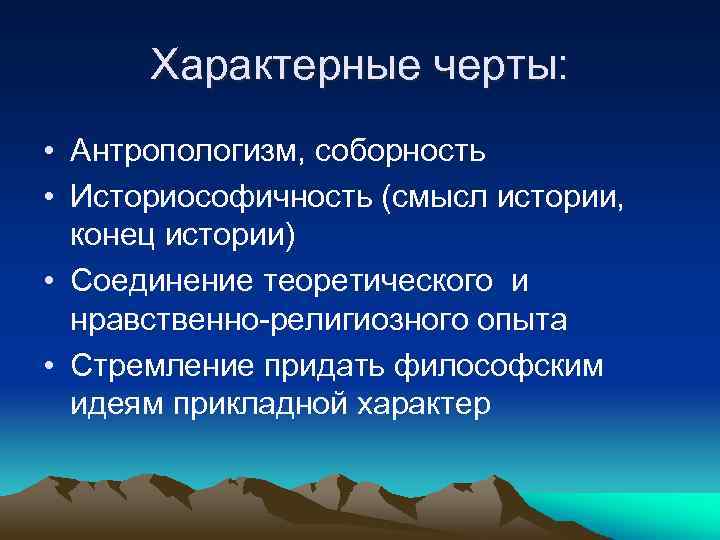 Характерные черты:

• Антропологизм, соборность
• Историософичность (смысл истории, конец истории)
• Соединение теоретического и нравственно-религиозного опыта
• Стремление придать философским идеям прикладной характер